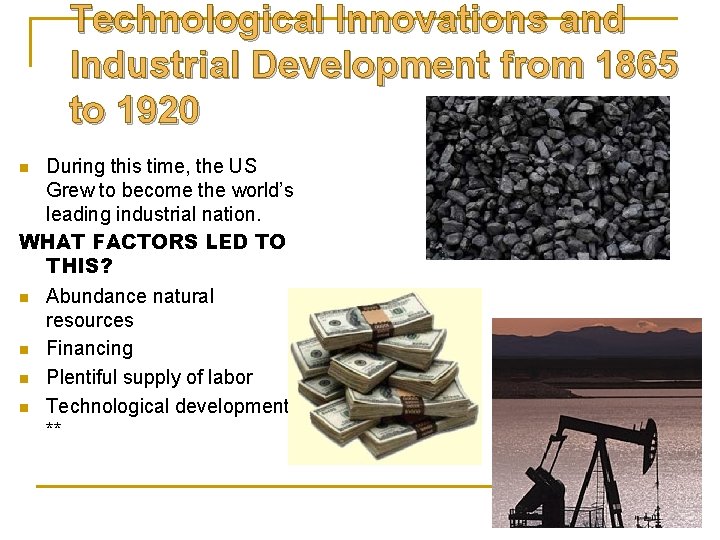 Technological Innovations and Industrial Development from 1865 to 1920

- During this time, the US Grew to become the world's leading industrial nation.

WHAT FACTORS LED TO THIS?

- Abundance natural resources
- Financing
- Plentiful supply of labor
- Technological development **